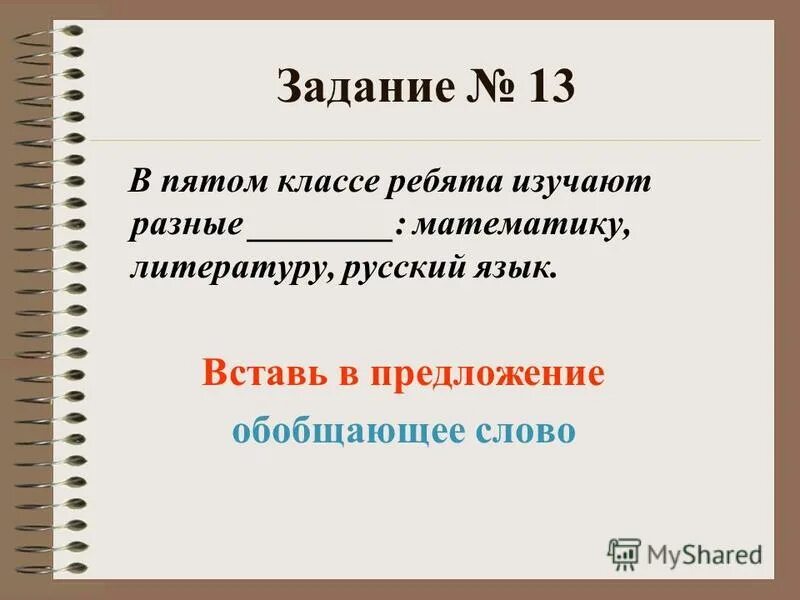 Задание № 13

В пятом классе ребята изучают разные ________: математику, литературу, русский язык.

Вставь в предложение обобщающее слово

MyShared